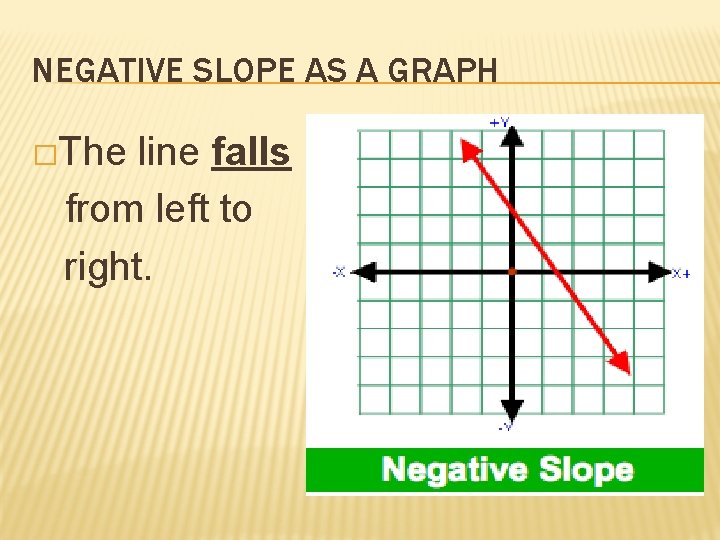 NEGATIVE SLOPE AS A GRAPH

□The line falls from left to right.

+Y

-X

X+

-Y

Negative Slope